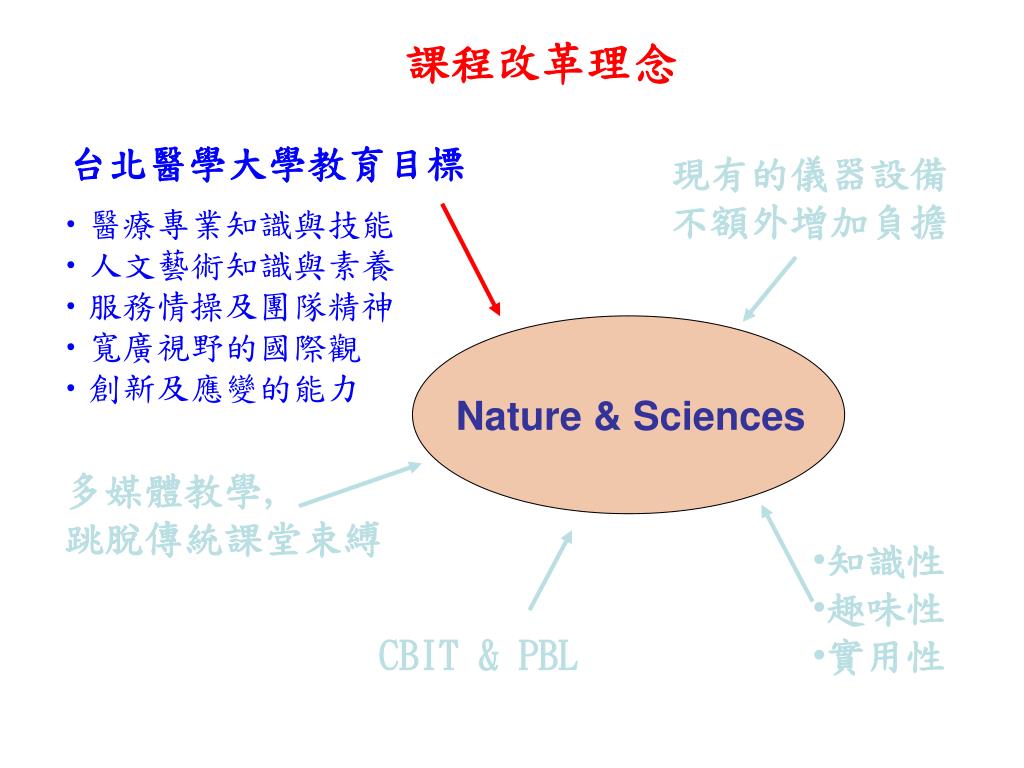 課程改革理念

台北醫學大學教育目標

• 醫療專業知識與技能
• 人文藝術知識與素養
• 服務情操及團隊精神
• 寬廣視野的國際觀
• 創新及應變的能力

現有的儀器設備
不額外增加負擔

Nature & Sciences

多媒體教學,
跳脫傳統課堂束縛

CBIT & PBL

•知識性
•趣味性
•實用性